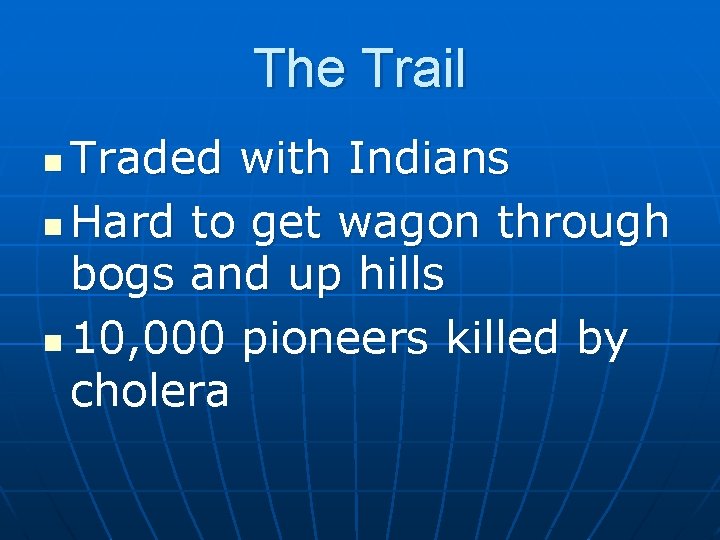 The Trail

- Traded with Indians
- Hard to get wagon through bogs and up hills
- 10,000 pioneers killed by cholera